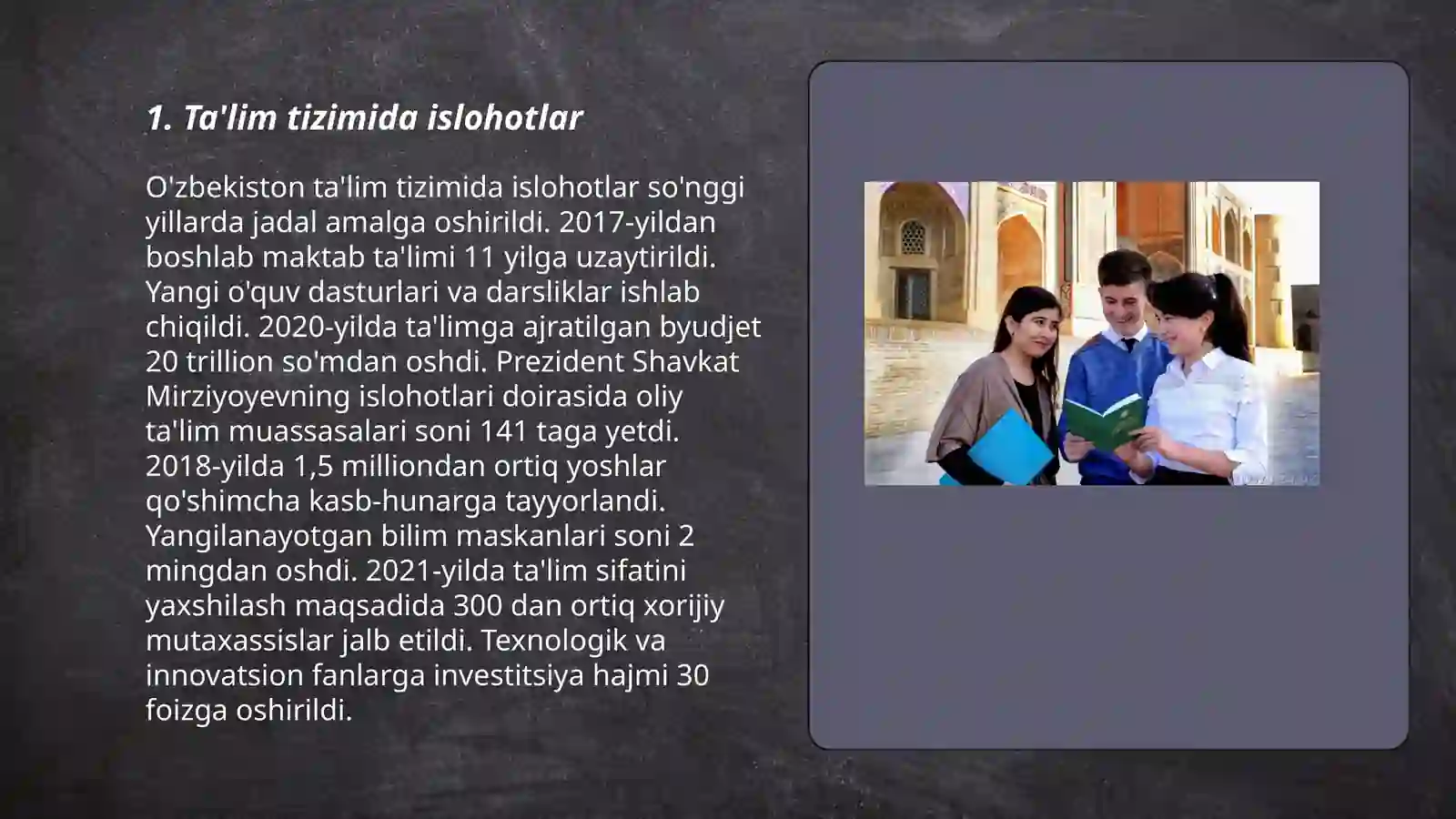 1. Ta'lim tizimida islohotlar

O'zbekiston ta'lim tizimida islohotlar so'nggi yillarda jadal amalga oshirildi. 2017-yildan boshlab maktab ta'limi 11 yilga uzaytirildi. Yangi o'quv dasturlari va darsliklar ishlab chiqildi. 2020-yilda ta'limga ajratilgan byudjet 20 trillion so'mdan oshdi. Prezident Shavkat Mirziyoyevning islohotlari doirasida oliy ta'lim muassasalari soni 141 taga yetdi. 2018-yilda 1,5 milliondan ortiq yoshlar qo'shimcha kasb-hunarga tayyorlandi. Yangilanayotgan bilim maskanlari soni 2 mingdan oshdi. 2021-yilda ta'lim sifatini yaxshilash maqsadida 300 dan ortiq xorijiy mutaxassislar jalb etildi. Texnologik va innovatsion fanlarga investitsiya hajmi 30 foizga oshirildi.